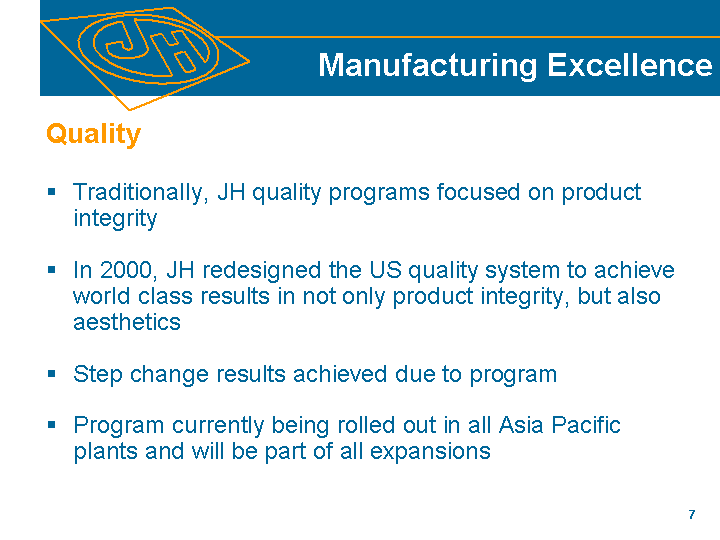 JH

Manufacturing Excellence

Quality

▪ Traditionally, JH quality programs focused on product integrity

▪ In 2000, JH redesigned the US quality system to achieve world class results in not only product integrity, but also aesthetics

▪ Step change results achieved due to program

▪ Program currently being rolled out in all Asia Pacific plants and will be part of all expansions

7